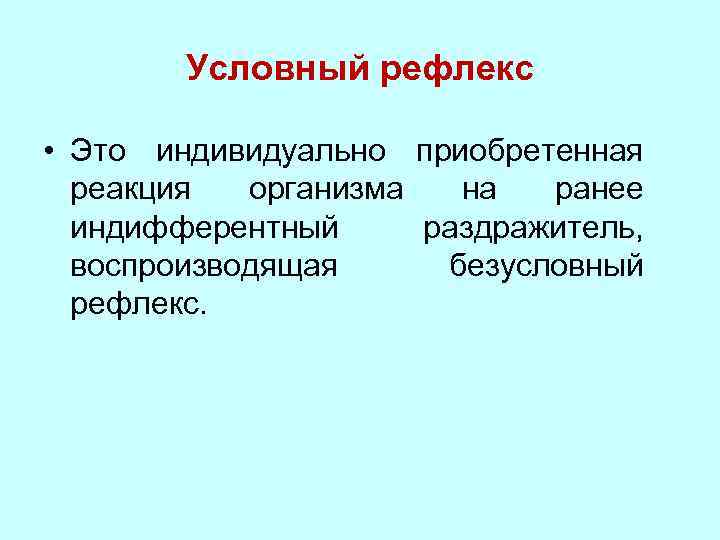 Условный рефлекс

• Это индивидуально приобретенная реакция организма на ранее индифферентный раздражитель, воспроизводящая безусловный рефлекс.